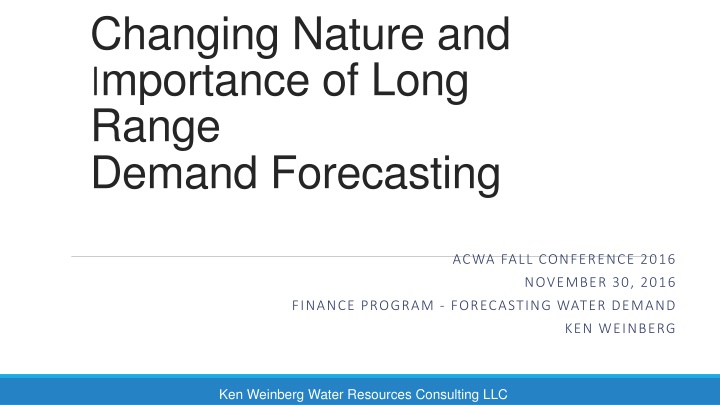 Changing Nature and Importance of Long Range
Demand Forecasting

ACWA FALL CONFERENCE 2016
NOVEMBER 30, 2016
FINANCE PROGRAM - FORECASTING WATER DEMAND
KEN WEINBERG

Ken Weinberg Water Resources Consulting LLC